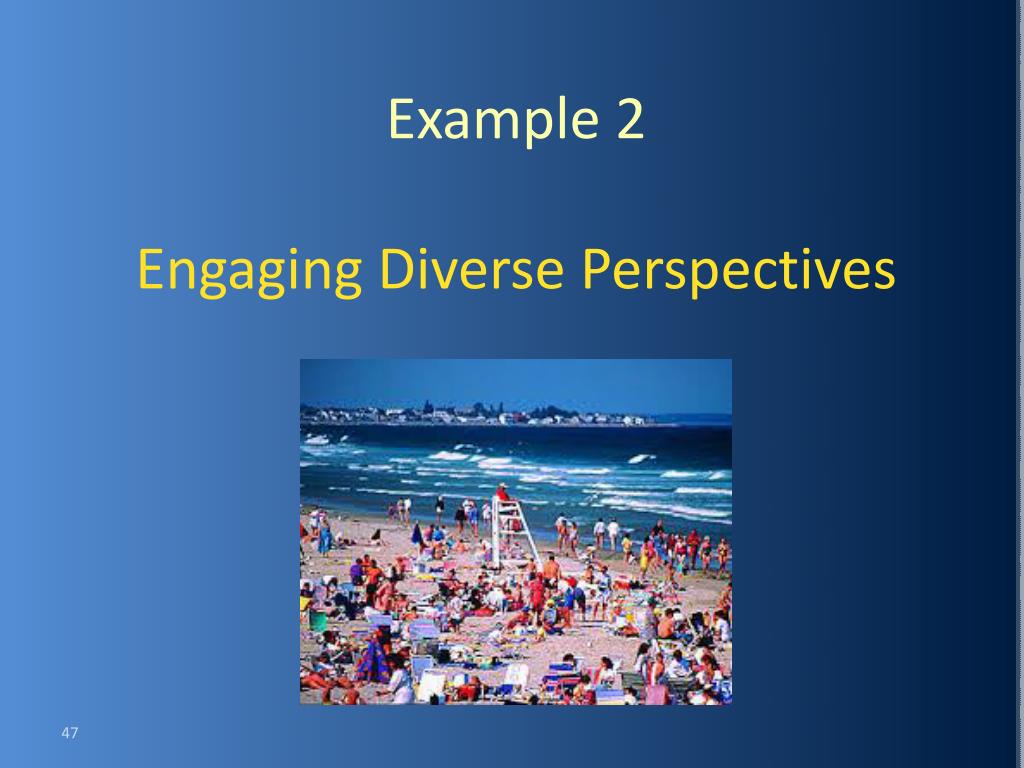 Example 2

Engaging Diverse Perspectives

47